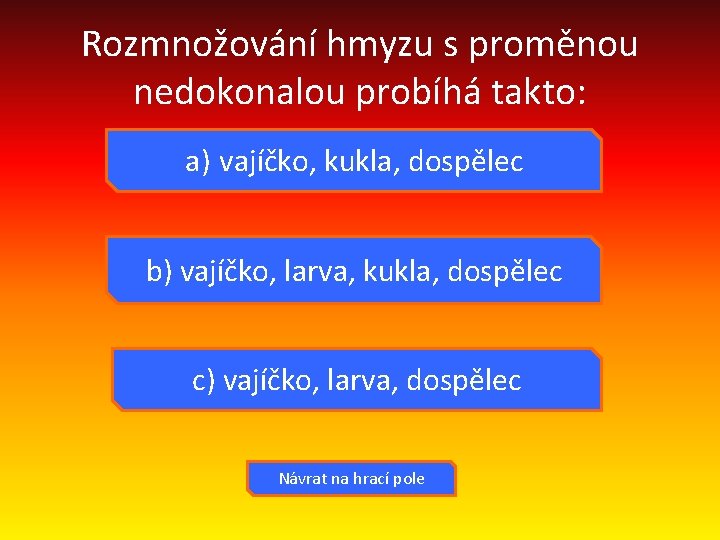 Rozmnožování hmyzu s proměnou nedokonalou probíhá takto:

a) vajíčko, kukla, dospělec

b) vajíčko, larva, kukla, dospělec

c) vajíčko, larva, dospělec

Návrat na hrací pole